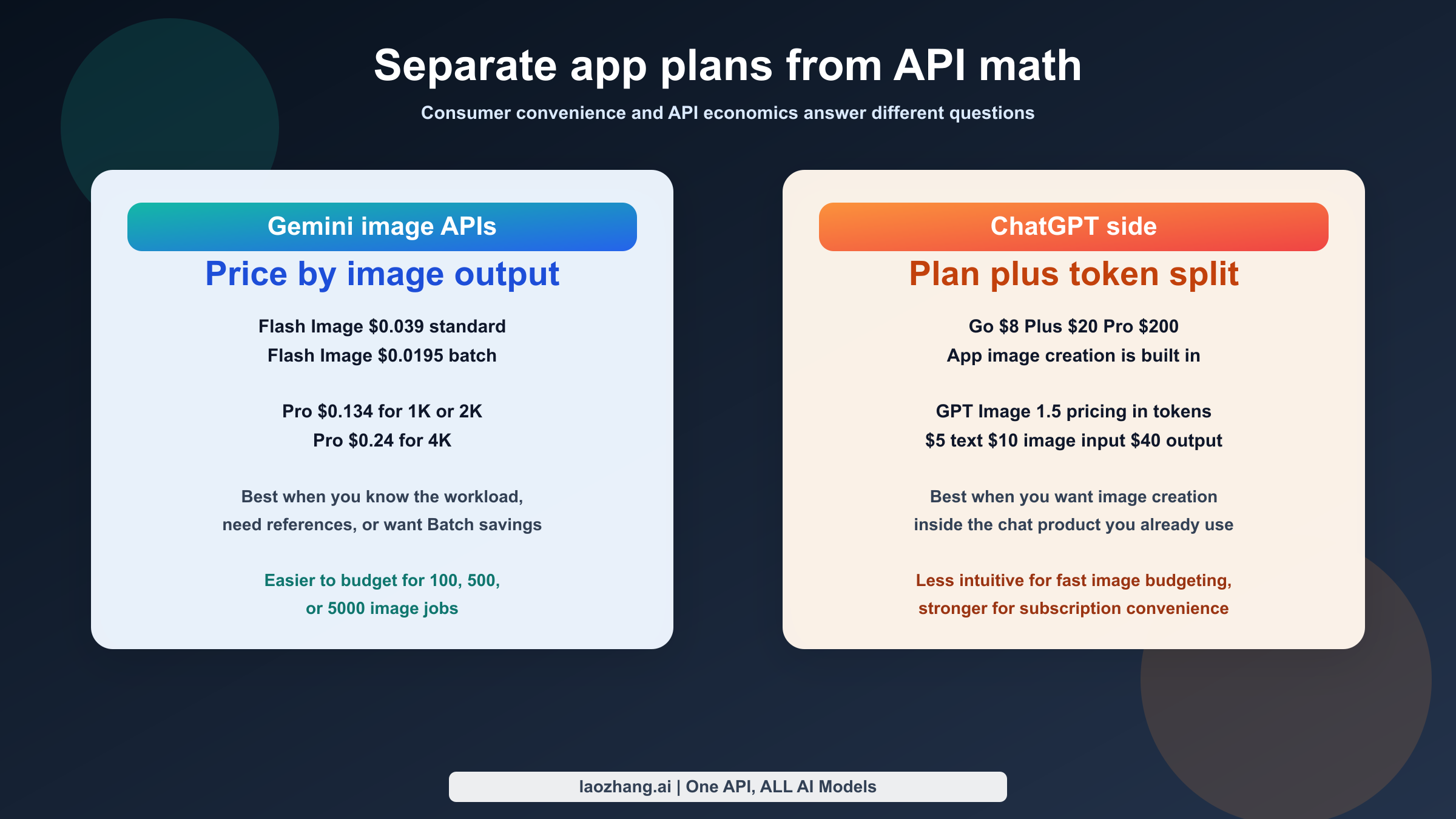 Separate app plans from API math

Consumer convenience and API economics answer different questions

Gemini image APIs

Price by image output

Flash Image \$0.039 standard
Flash Image \$0.0195 batch

Pro \$0.134 for 1K or 2K
Pro \$0.24 for 4K

Best when you know the workload, need references, or want Batch savings

Easier to budget for 100, 500, or 5000 image jobs

ChatGPT side

Plan plus token split

Go \$8 Plus \$20 Pro \$200
App image creation is built in

GPT Image 1.5 pricing in tokens
\$5 text \$10 image input \$40 output

Best when you want image creation inside the chat product you already use

Less intuitive for fast image budgeting, stronger for subscription convenience

laozhang.ai | One API, ALL AI Models